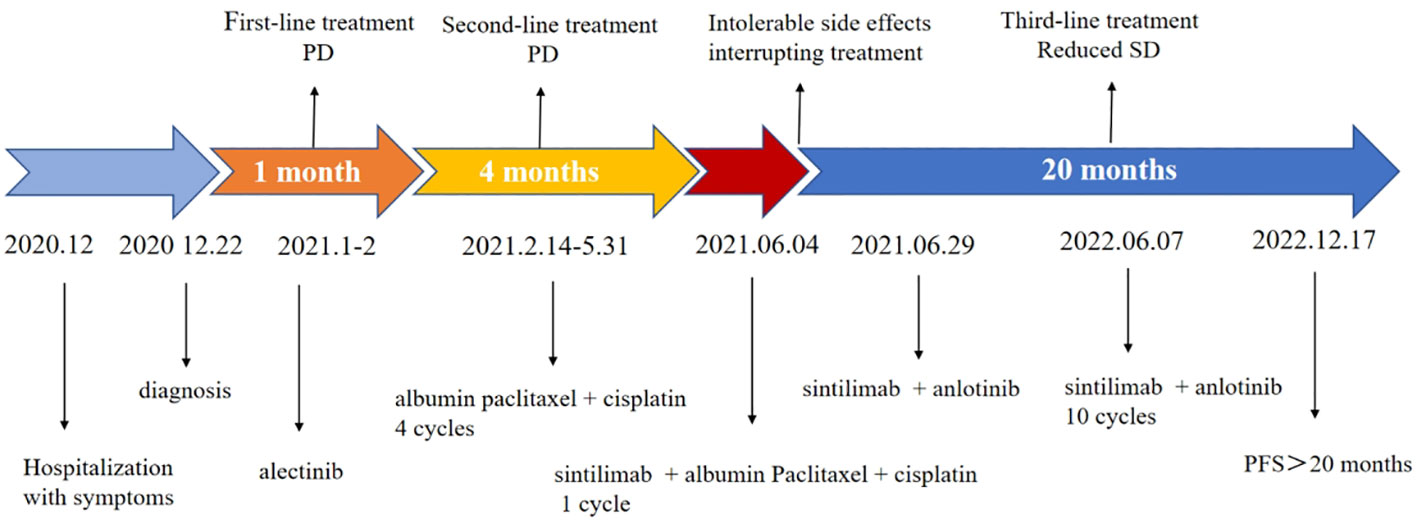 First-line treatment
PD

Second-line treatment
PD

Intolerable side effects
interrupting treatment

Third-line treatment
Reduced SD

1 month

4 months

20 months

2020.12

2020 12.22

2021.1-2

2021.2.14-5.31

2021.06.04

2021.06.29

2022.06.07

2022.12.17

Hospitalization
with symptoms

diagnosis

alectinib

albumin paclitaxel + cisplatin
4 cycles

sintilimab + albumin Paclitaxel + cisplatin
1 cycle

sintilimab + anlotinib

sintilimab + anlotinib
10 cycles

PFS＞20 months